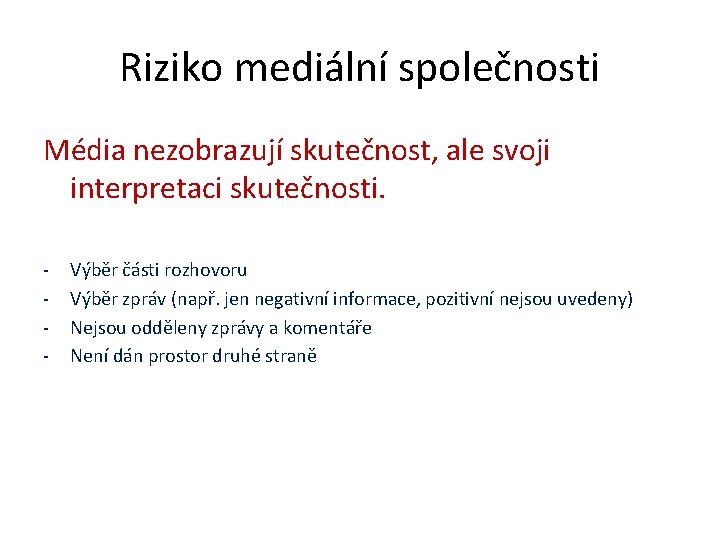 Riziko mediální společnosti

Média nezobrazují skutečnost, ale svoji interpretaci skutečnosti.

- Výběr části rozhovoru
- Výběr zpráv (např. jen negativní informace, pozitivní nejsou uvedeny)
- Nejsou odděleny zprávy a komentáře
- Není dán prostor druhé straně